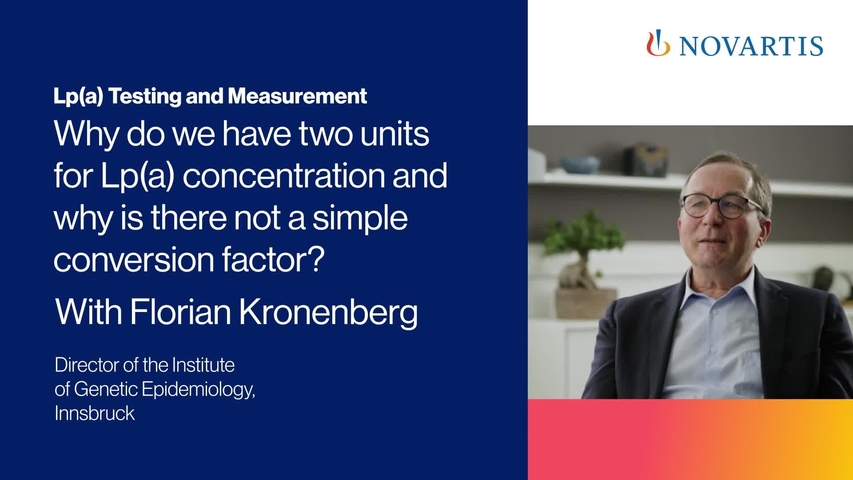 NOVARTIS

Lp(a) Testing and Measurement

Why do we have two units for Lp(a) concentration and why is there not a simple conversion factor?

With Florian Kronenberg

Director of the Institute of Genetic Epidemiology, Innsbruck